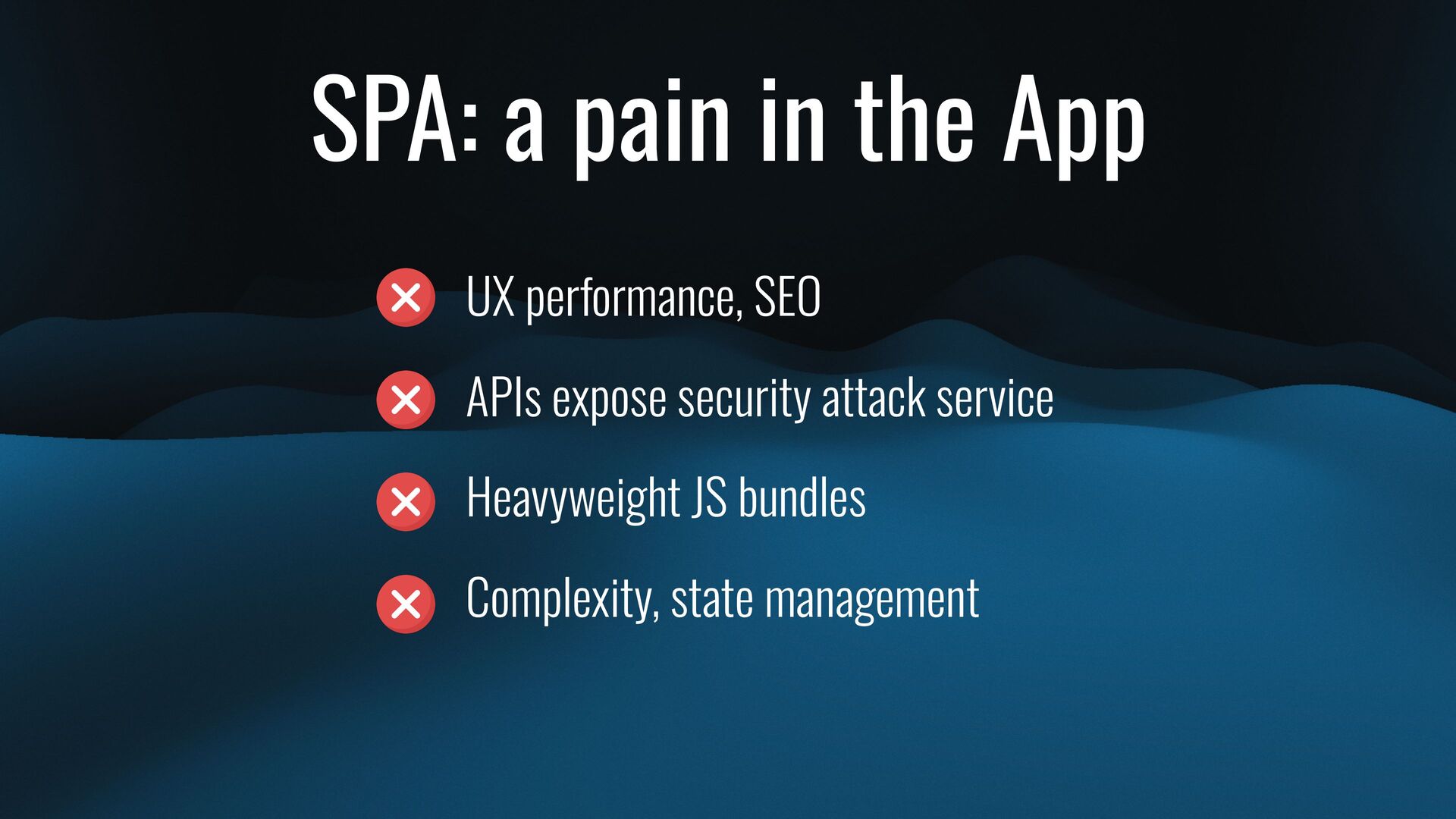 SPA: a pain in the App

UX performance, SEO

APIs expose security attack service

Heavyweight JS bundles

Complexity, state management